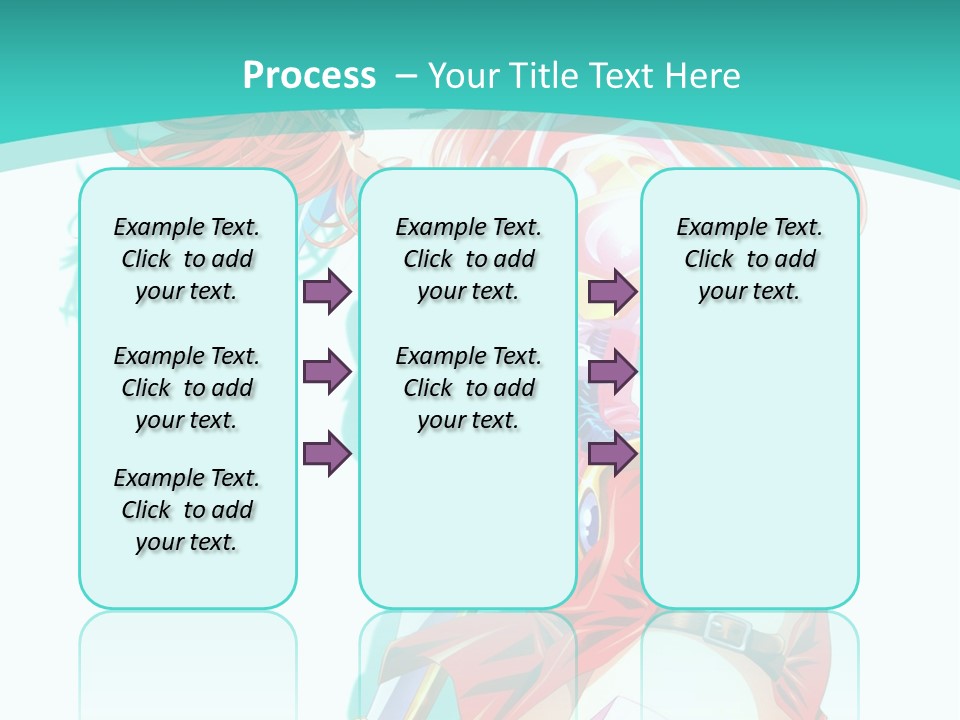 Process – Your Title Text Here

Example Text. Click to add your text.

Example Text. Click to add your text.

Example Text. Click to add your text.

Example Text. Click to add your text.

Example Text. Click to add your text.

Example Text. Click to add your text.